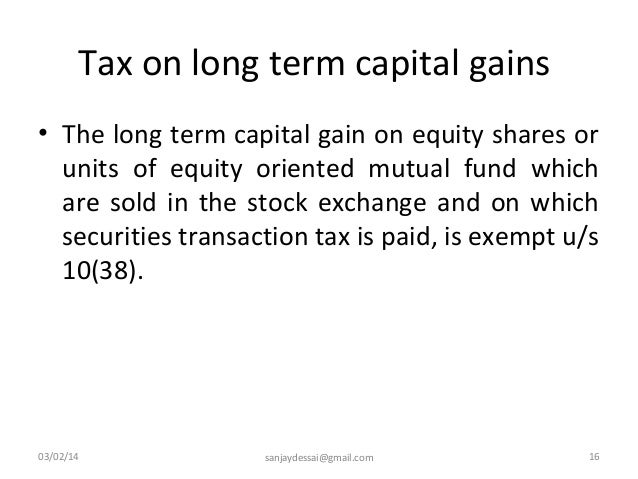 Tax on long term capital gains

• The long term capital gain on equity shares or units of equity oriented mutual fund which are sold in the stock exchange and on which securities transaction tax is paid, is exempt u/s 10(38).

03/02/14

sanjaydessai@gmail.com

16